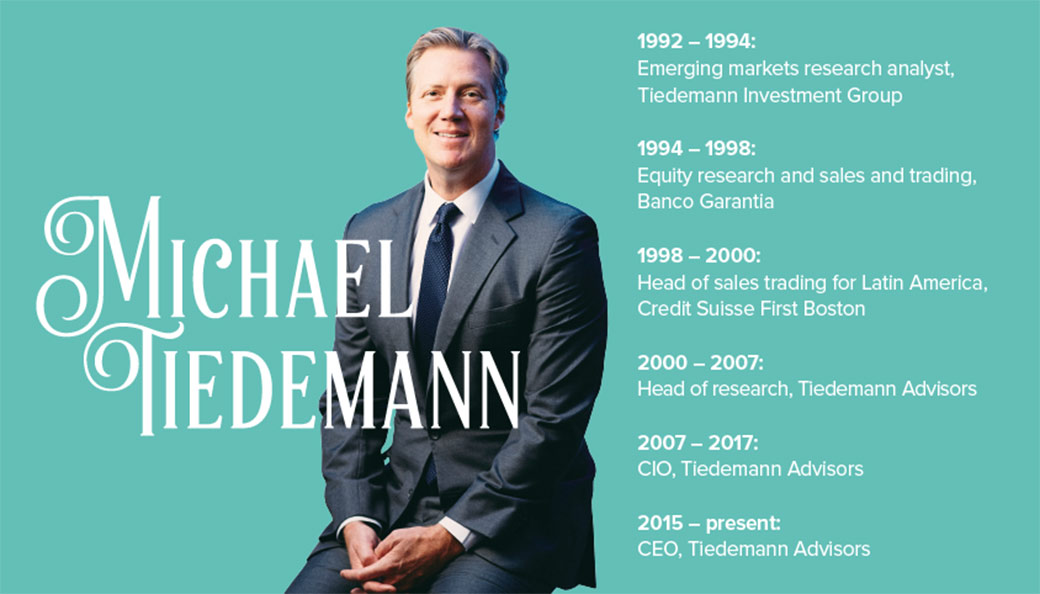 MICHAEL TIEDEMANN

1992 – 1994:
Emerging markets research analyst, Tiedemann Investment Group

1994 – 1998:
Equity research and sales and trading, Banco Garantia

1998 – 2000:
Head of sales trading for Latin America, Credit Suisse First Boston

2000 – 2007:
Head of research, Tiedemann Advisors

2007 – 2017:
CIO, Tiedemann Advisors

2015 – present:
CEO, Tiedemann Advisors